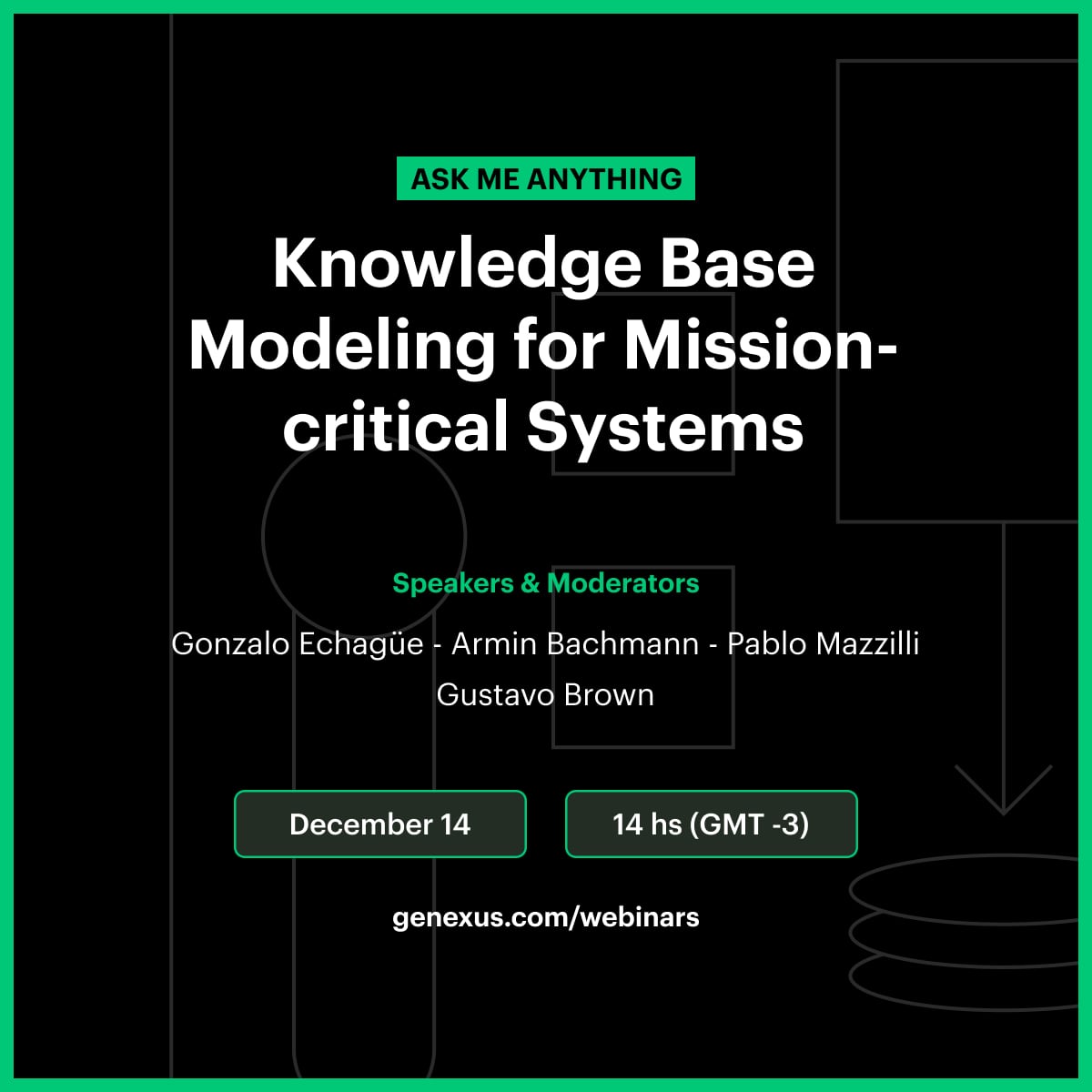 ASK ME ANYTHING

Knowledge Base Modeling for Mission-critical Systems

Speakers & Moderators

Gonzalo Echagüe - Armin Bachmann - Pablo Mazzilli
Gustavo Brown

December 14

14 hs (GMT -3)

genexus.com/webinars